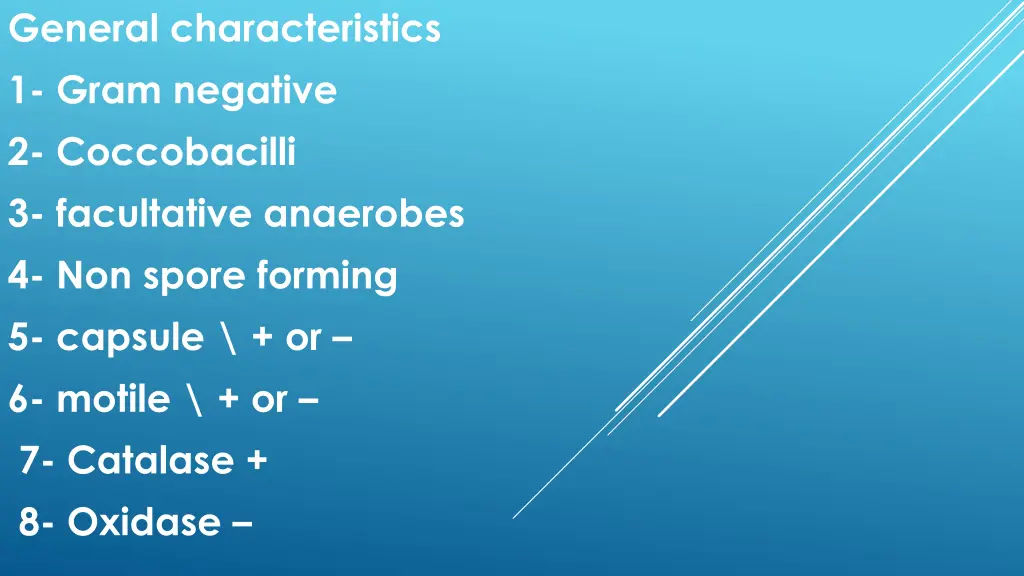 General characteristics

1- Gram negative

2- Coccobacilli

3- facultative anaerobes

4- Non spore forming

5- capsule \ + or –

6- motile \ + or –

7- Catalase +

8- Oxidase –